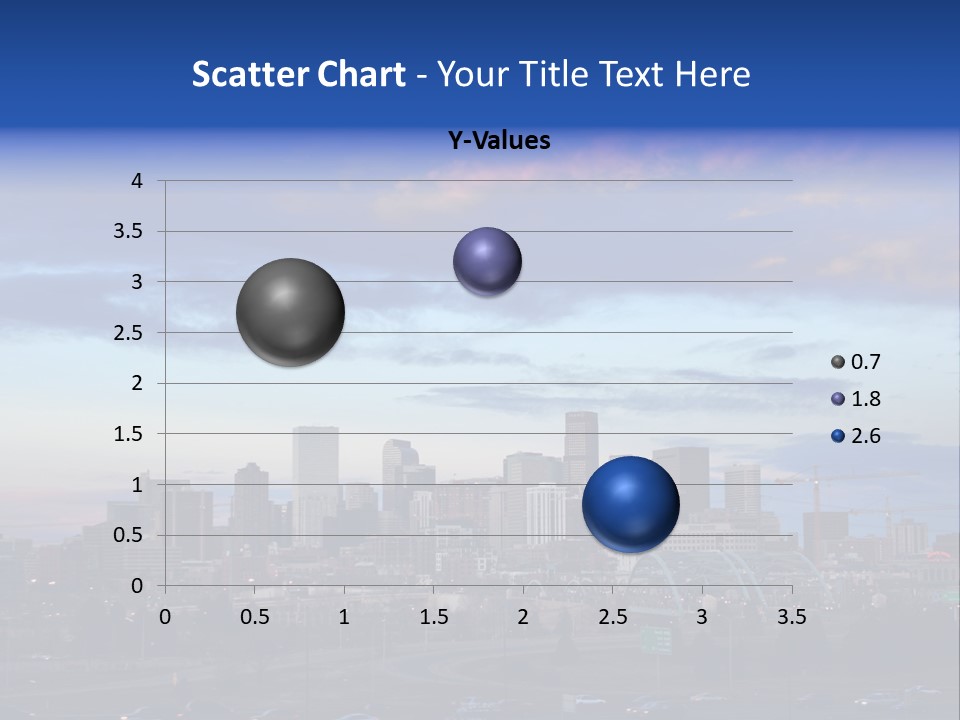 Scatter Chart - Your Title Text Here

Y-Values

4
3.5
3
2.5
2
1.5
1
0.5
0

0 0.5 1 1.5 2 2.5 3 3.5

0.7
1.8
2.6